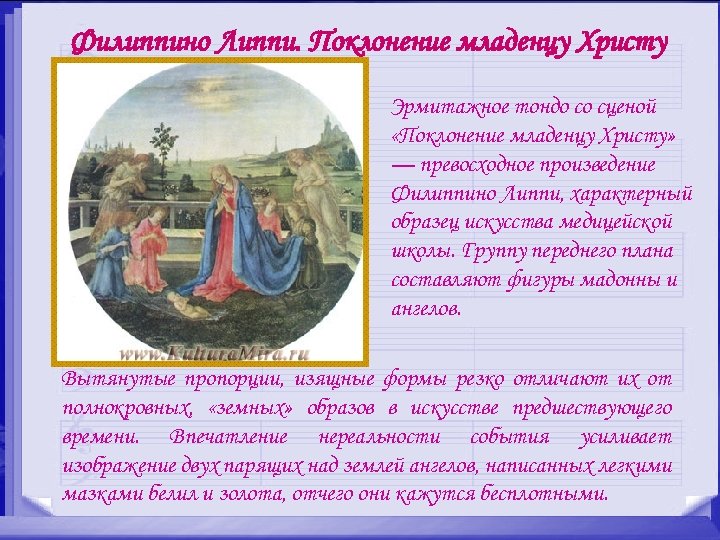 Филиппино Липпи. Поклонение младенцу Христу

www.KulturaMira.ru

Эрмитажное тондо со сценой «Поклонение младенцу Христу» — превосходное произведение Филиппино Липпи, характерный образец искусства медицейской школы. Группу переднего плана составляют фигуры мадонны и ангелов.

Вытянутые пропорции, изящные формы резко отличают их от полнокровных, «земных» образов в искусстве предшествующего времени. Впечатление нереальности события усиливает изображение двух парящих над землей ангелов, написанных легкими мазками белил и золота, отчего они кажутся бесплотными.